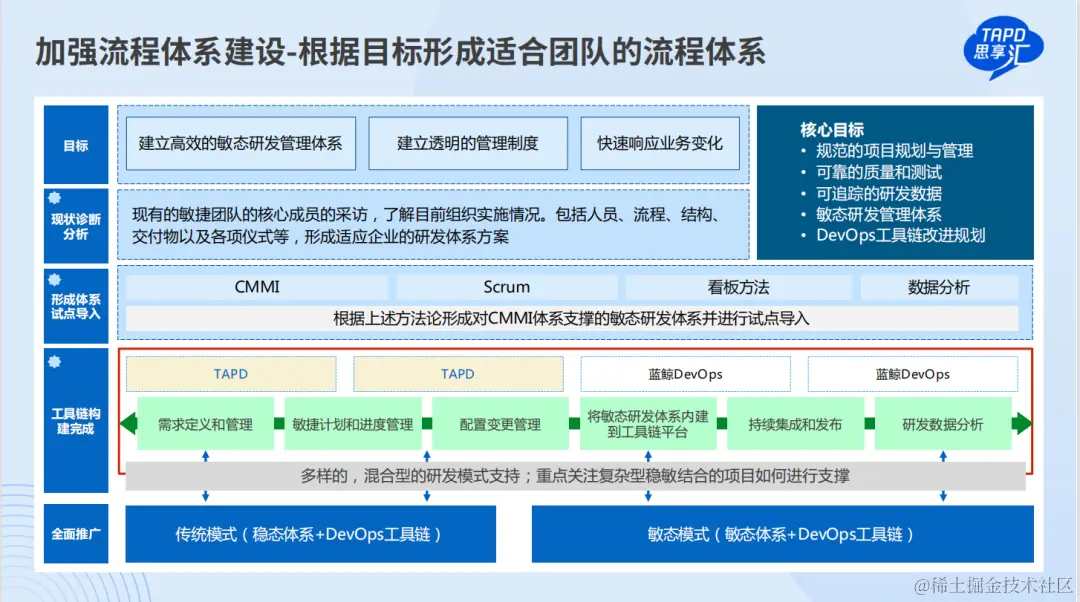 加强流程体系建设-根据目标形成适合团队的流程体系

TAPD 思享汇

目标

建立高效的敏态研发管理体系

建立透明的管理制度

快速响应业务变化

核心目标
• 规范的项目规划与管理
• 可靠的质量和测试
• 可追踪的研发数据
• 敏态研发管理体系
• DevOps工具链改进规划

现状诊断分析

现有的敏捷团队的核心成员的采访，了解目前组织实施情况。包括人员、流程、结构、交付物以及各项仪式等，形成适应企业的研发体系方案

形成体系试点导入

CMMI

Scrum

看板方法

数据分析

根据上述方法论形成对CMMI体系支撑的敏态研发体系并进行试点导入

工具链构建完成

TAPD

TAPD

蓝鲸DevOps

蓝鲸DevOps

需求定义和管理

敏捷计划和进度管理

配置变更管理

将敏态研发体系内建到工具链平台

持续集成和发布

研发数据分析

多样的，混合型的研发模式支持；重点关注复杂型稳敏结合的项目如何进行支撑

全面推广

传统模式（稳态体系+DevOps工具链）

敏态模式（敏态体系+DevOps工具链）

@稀土掘金技术社区